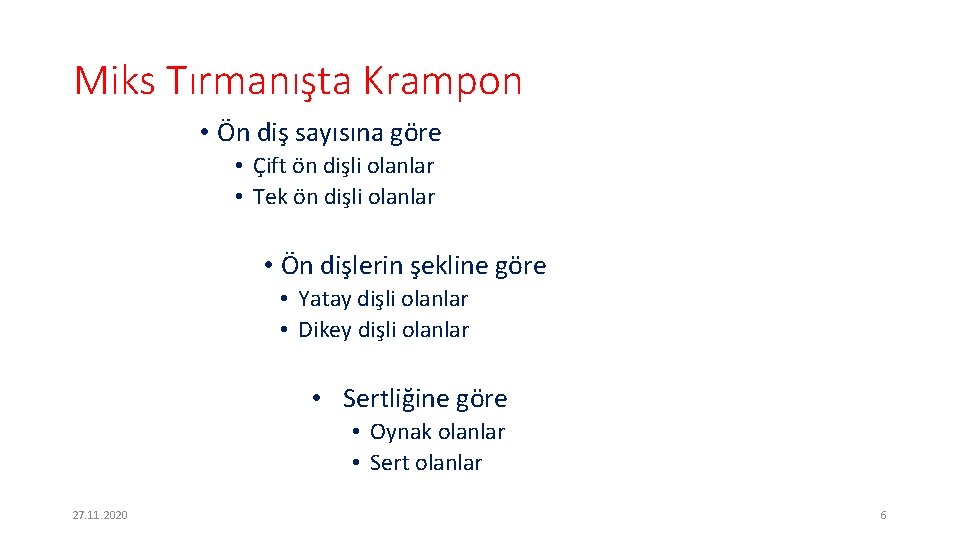 Miks Tırmanışta Krampon

• Ön diş sayısına göre
  • Çift ön dişli olanlar
  • Tek ön dişli olanlar

• Ön dişlerin şekline göre
  • Yatay dişli olanlar
  • Dikey dişli olanlar

• Sertliğine göre
  • Oynak olanlar
  • Sert olanlar

27.11.2020

6